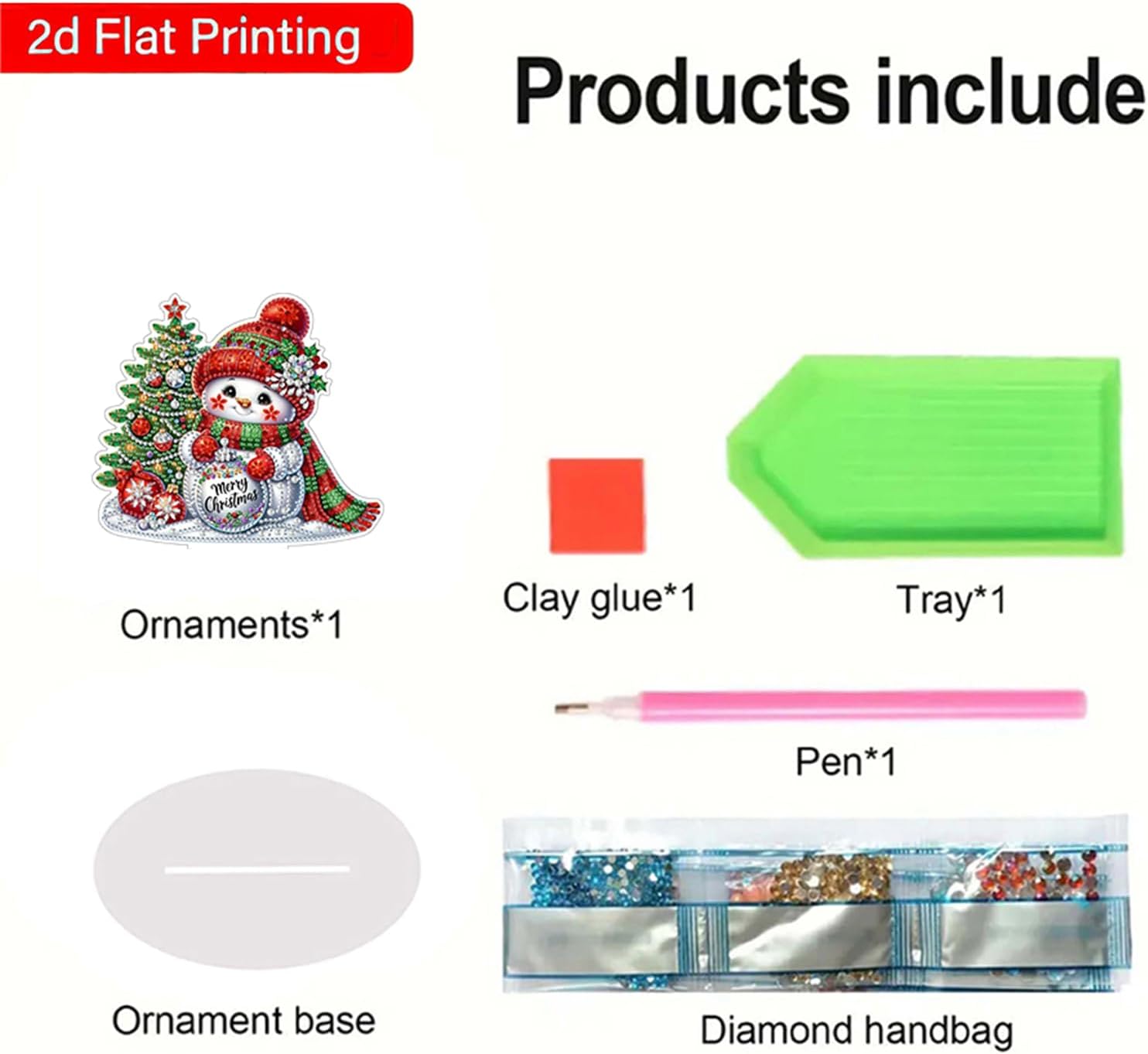 2d Flat Printing

Products include

Merry Christmas

Ornaments*1

Clay glue*1

Tray*1

Pen*1

Ornament base

Diamond handbag